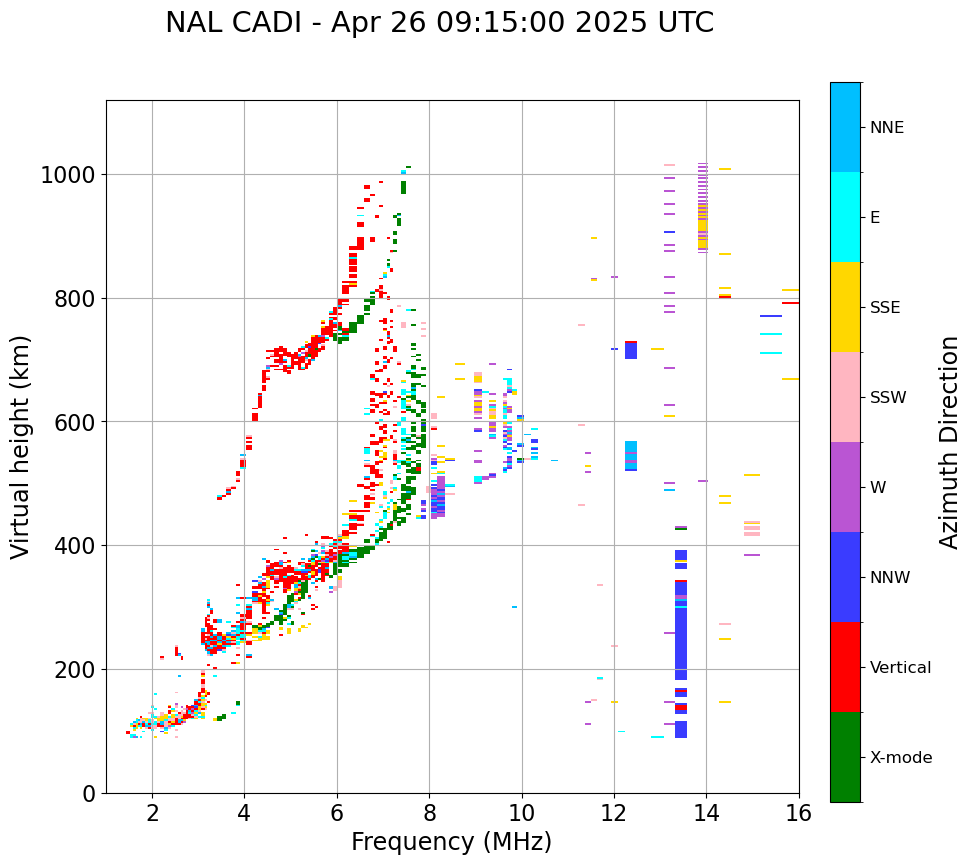 NAL CADI - Apr 26 09:15:00 2025 UTC

Virtual height (km)

1000
800
600
400
200
0

2 4 6 8 10 12 14 16

Frequency (MHz)

NNE
E
SSE
SSW
W
NNW
Vertical
X-mode

Azimuth Direction